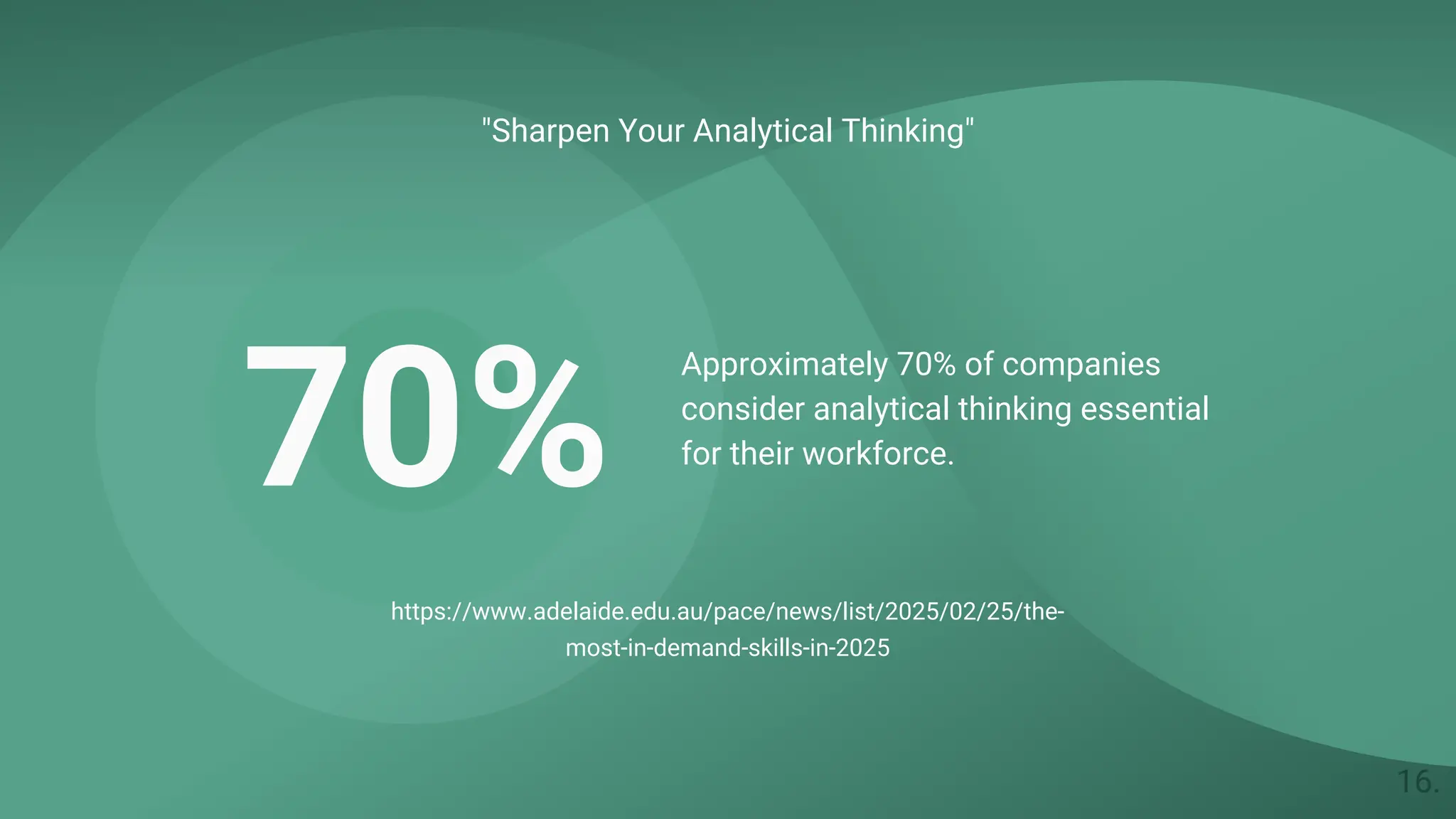 "Sharpen Your Analytical Thinking"

70%

Approximately 70% of companies consider analytical thinking essential for their workforce.

https://www.adelaide.edu.au/pace/news/list/2025/02/25/the-most-in-demand-skills-in-2025

16.